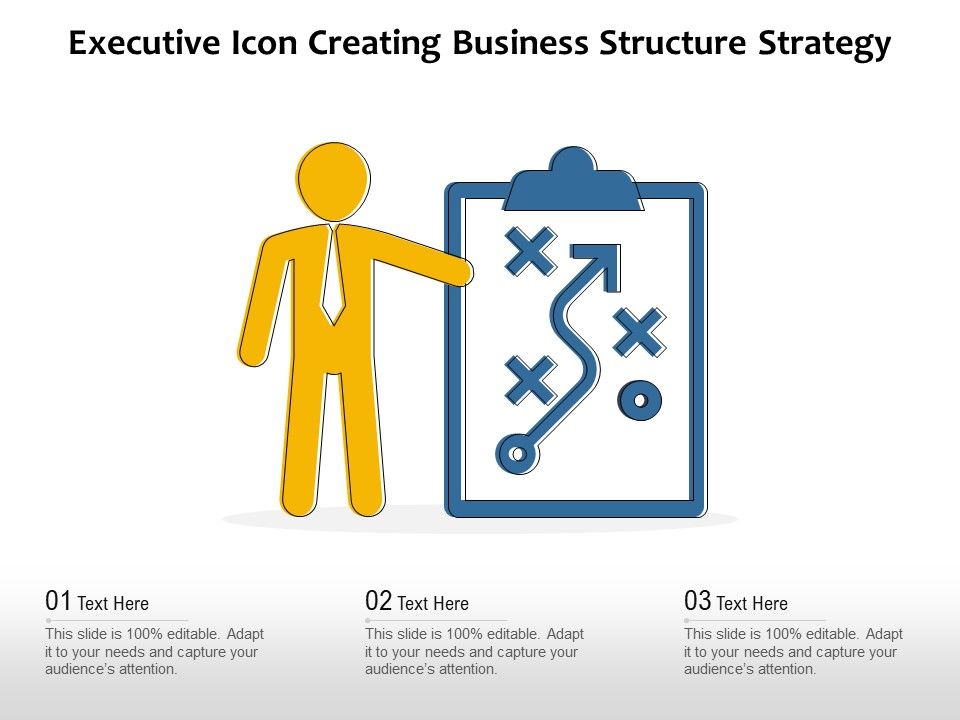 Executive Icon Creating Business Structure Strategy

01 Text Here

This slide is 100% editable. Adapt it to your needs and capture your audience's attention.

02 Text Here

This slide is 100% editable. Adapt it to your needs and capture your audience's attention.

03 Text Here

This slide is 100% editable. Adapt it to your needs and capture your audience's attention.